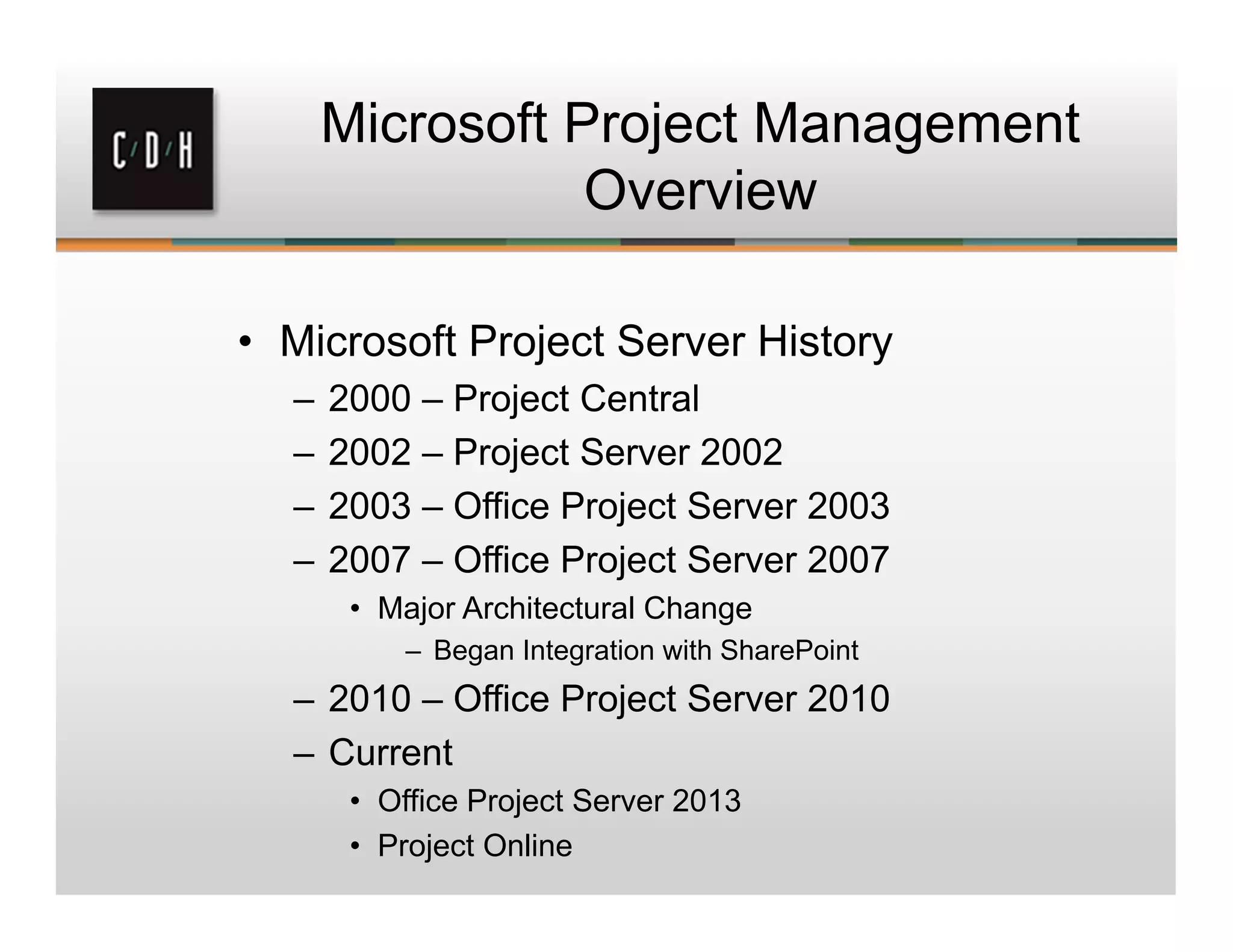 C/D/H

Microsoft Project Management Overview

• Microsoft Project Server History
– 2000 – Project Central
– 2002 – Project Server 2002
– 2003 – Office Project Server 2003
– 2007 – Office Project Server 2007
• Major Architectural Change
– Began Integration with SharePoint
– 2010 – Office Project Server 2010
– Current
• Office Project Server 2013
• Project Online